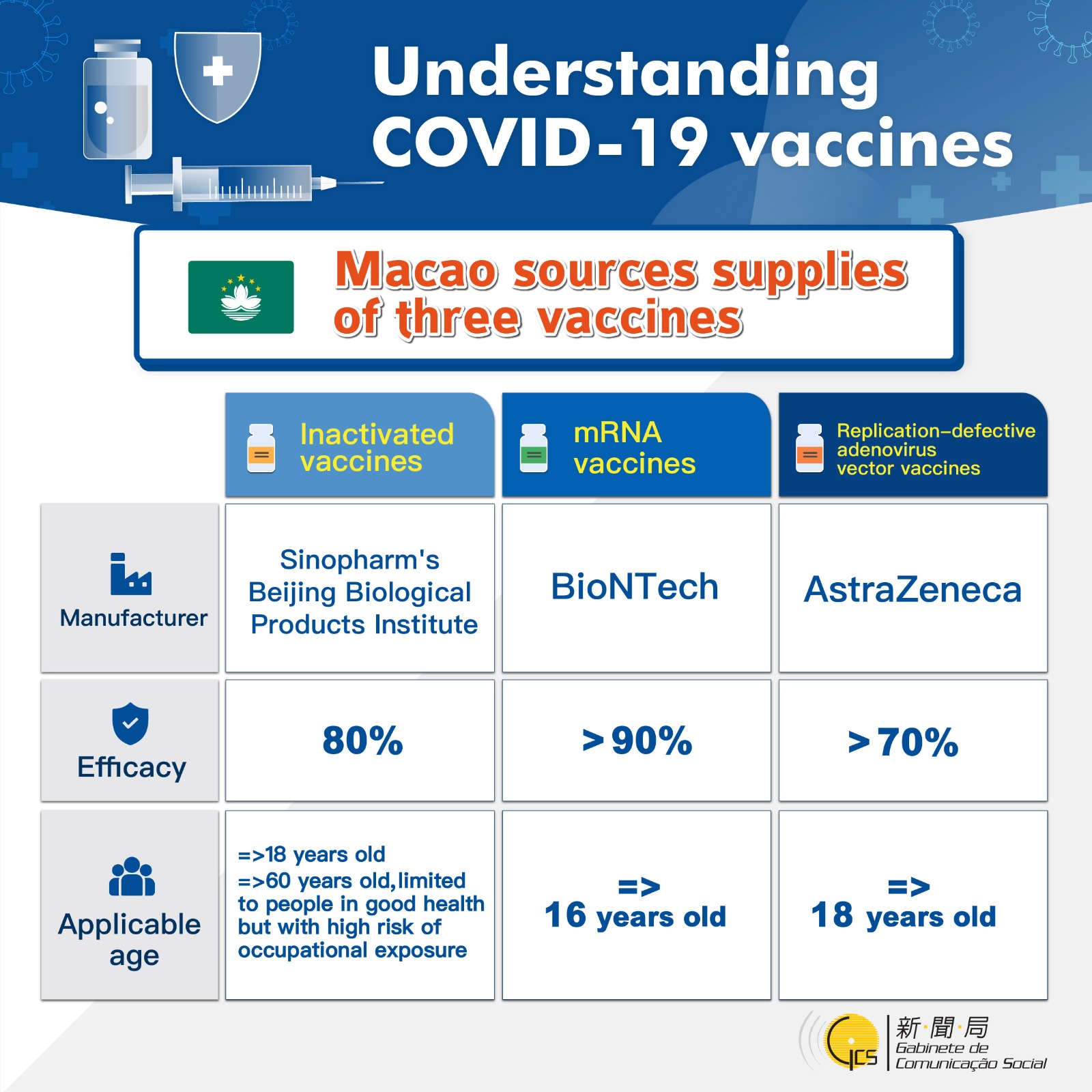 Understanding COVID-19 vaccines

Macao sources supplies of three vaccines

| | Inactivated vaccines | mRNA vaccines | Replication-defective adenovirus vector vaccines |
|---|---|---|---|
| Manufacturer | Sinopharm's Beijing Biological Products Institute | BioNTech | AstraZeneca |
| Efficacy | 80% | >90% | >70% |
| Applicable age | =>18 years old =>60 years old, limited to people in good health but with high risk of occupational exposure | => 16 years old | => 18 years old |

GCS 新·聞·局 Gabinete de Comunicação Social